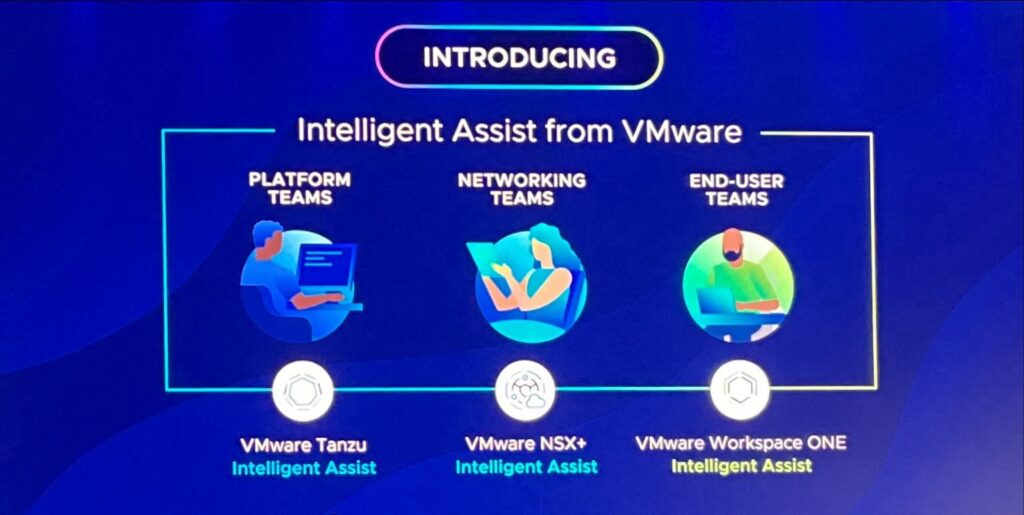 INTRODUCING

Intelligent Assist from VMware

PLATFORM TEAMS

NETWORKING TEAMS

END-USER TEAMS

VMware Tanzu
Intelligent Assist

VMware NSX+
Intelligent Assist

VMware Workspace ONE
Intelligent Assist